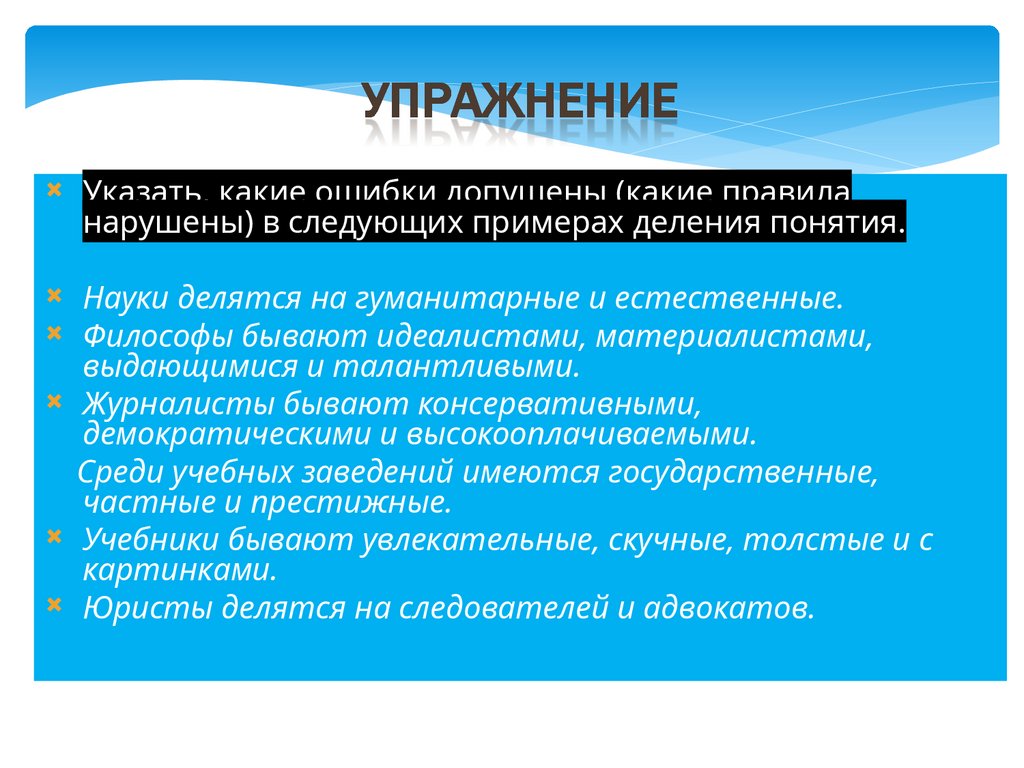 УПРАЖНЕНИЕ

Указать, какие ошибки допущены (какие правила нарушены) в следующих примерах деления понятия.

Науки делятся на гуманитарные и естественные.
Философы бывают идеалистами, материалистами, выдающимися и талантливыми.
Журналисты бывают консервативными, демократическими и высокооплачиваемыми.
Среди учебных заведений имеются государственные, частные и престижные.
Учебники бывают увлекательные, скучные, толстые и с картинками.
Юристы делятся на следователей и адвокатов.